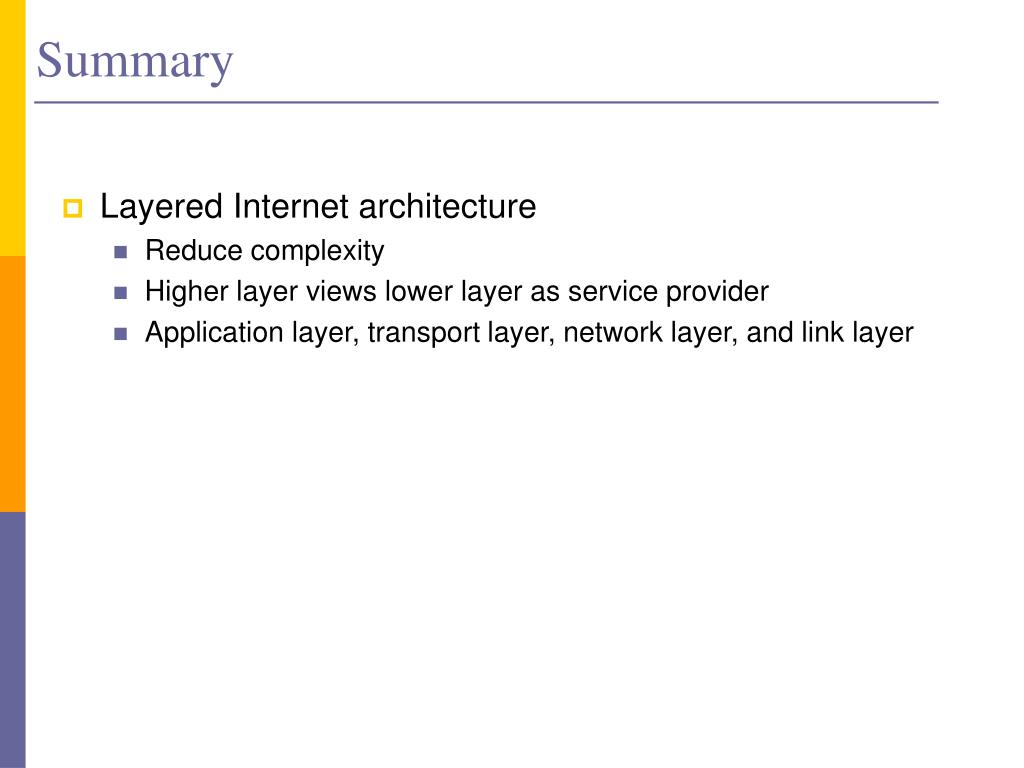 Summary

Layered Internet architecture

Reduce complexity

Higher layer views lower layer as service provider

Application layer, transport layer, network layer, and link layer